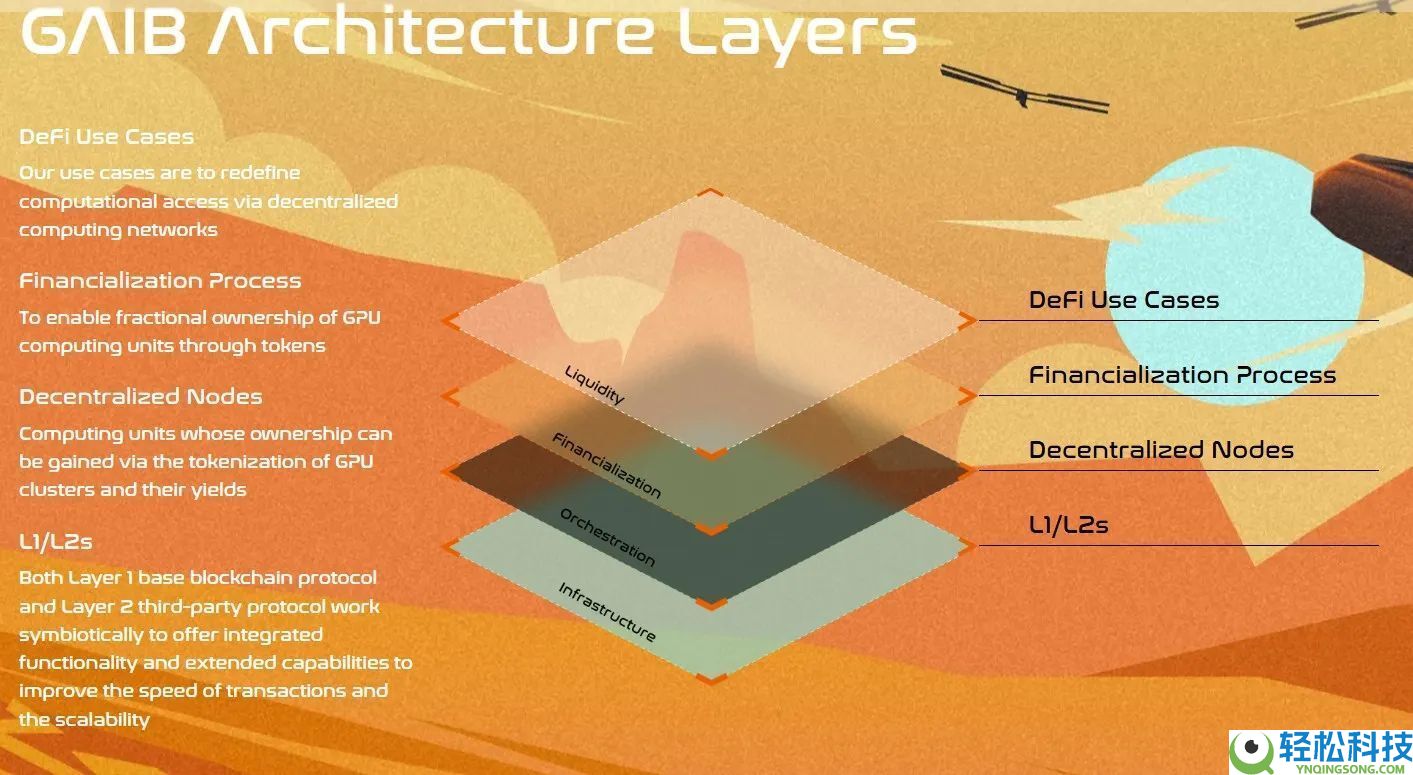 GAIB Architecture Layers

DeFi Use Cases
Our use cases are to redefine computational access via decentralized computing networks

Financialization Process
To enable fractional ownership of GPU computing units through tokens

Decentralized Nodes
Computing units whose ownership can be gained via the tokenization of GPU clusters and their yields

L1/L2s
Both Layer 1 base blockchain protocol and Layer 2 third-party protocol work symbiotically to offer integrated functionality and extended capabilities to improve the speed of transactions and the scalability

Liquidity
Financialization
Orchestration
Infrastructure

DeFi Use Cases
Financialization Process
Decentralized Nodes
L1/L2s

轻松科技
YNQINGSONG.COM